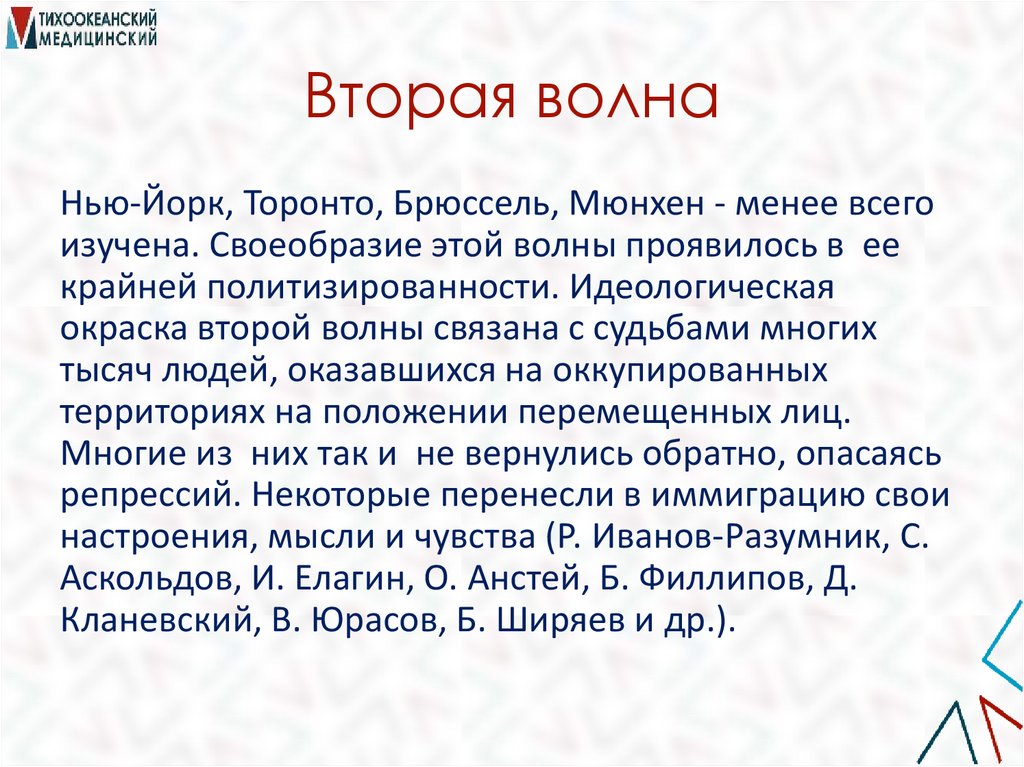 ТИХООКЕАНСКИЙ МЕДИЦИНСКИЙ

Вторая волна

Нью-Йорк, Торонто, Брюссель, Мюнхен - менее всего изучена. Своеобразие этой волны проявилось в ее крайней политизированности. Идеологическая окраска второй волны связана с судьбами многих тысяч людей, оказавшихся на оккупированных территориях на положении перемещенных лиц. Многие из них так и не вернулись обратно, опасаясь репрессий. Некоторые перенесли в иммиграцию свои настроения, мысли и чувства (Р. Иванов-Разумник, С. Аскольдов, И. Елагин, О. Анстей, Б. Филлипов, Д. Кланевский, В. Юрасов, Б. Ширяев и др.).